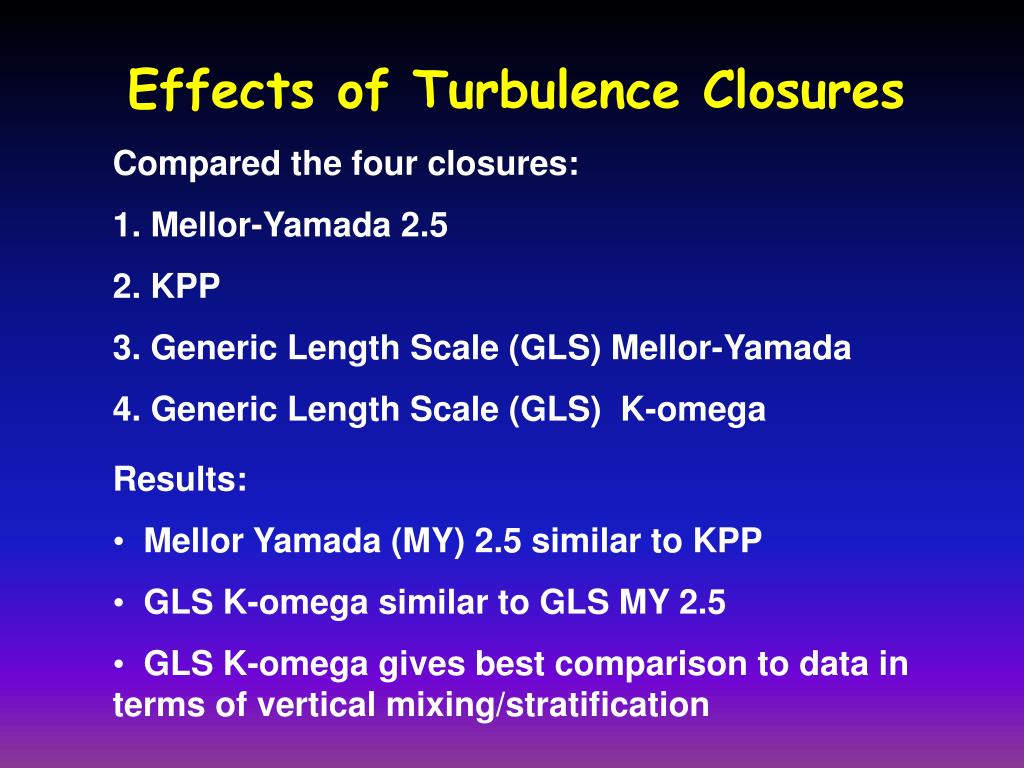 Effects of Turbulence Closures

Compared the four closures:

1. Mellor-Yamada 2.5

2. KPP

3. Generic Length Scale (GLS) Mellor-Yamada

4. Generic Length Scale (GLS) K-omega

Results:

• Mellor Yamada (MY) 2.5 similar to KPP

• GLS K-omega similar to GLS MY 2.5

• GLS K-omega gives best comparison to data in terms of vertical mixing/stratification